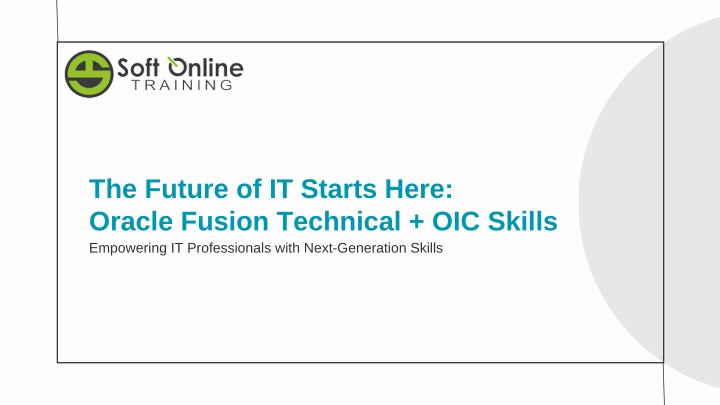 Soft Online
TRAINING

The Future of IT Starts Here:
Oracle Fusion Technical + OIC Skills

Empowering IT Professionals with Next-Generation Skills